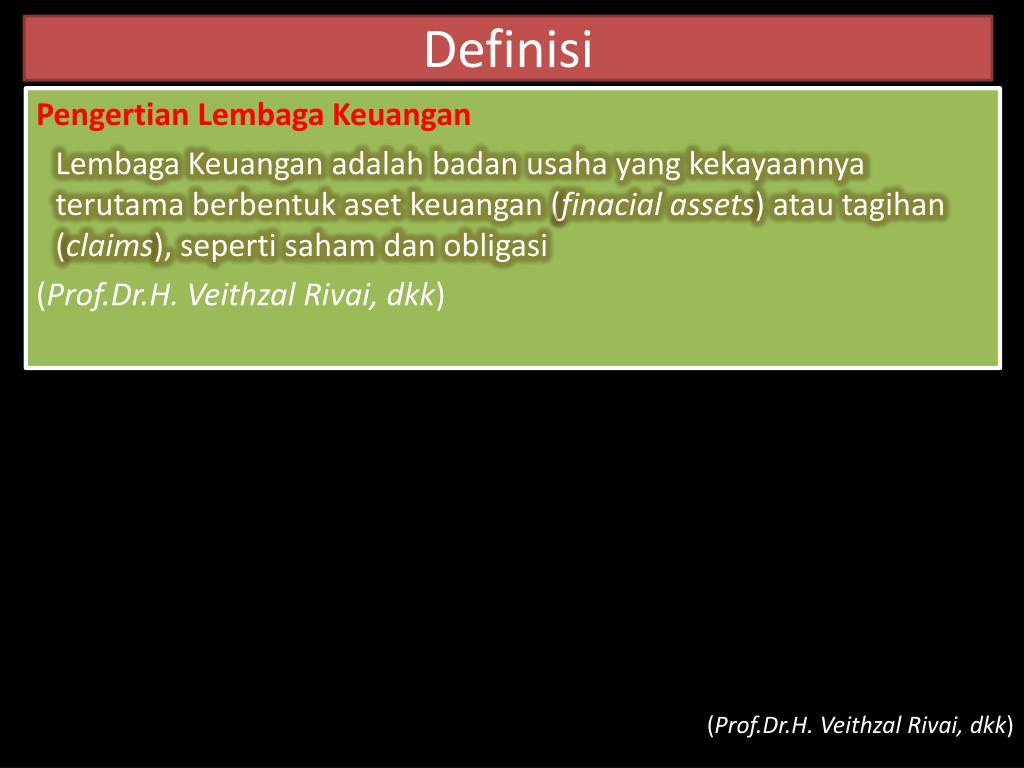 Definisi

Pengertian Lembaga Keuangan

Lembaga Keuangan adalah badan usaha yang kekayaannya terutama berbentuk aset keuangan (finacial assets) atau tagihan (claims), seperti saham dan obligasi

(Prof.Dr.H. Veithzal Rivai, dkk)

(Prof.Dr.H. Veithzal Rivai, dkk)